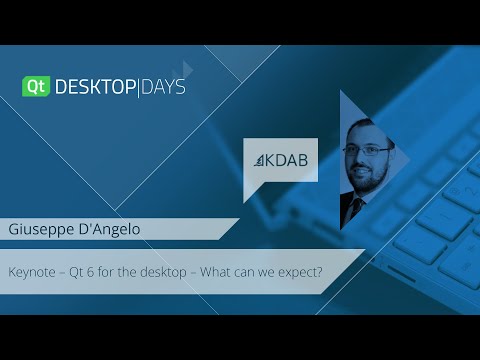 Qt DESKTOP|DAYS

KDAB

Giuseppe D'Angelo

Keynote – Qt 6 for the desktop – What can we expect?